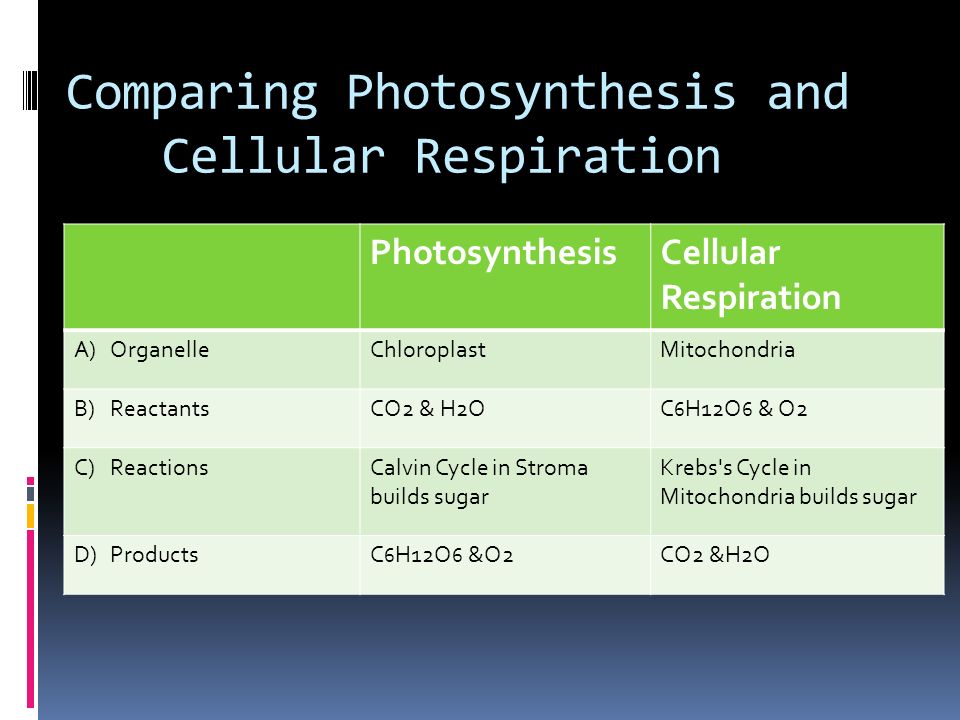 Comparing Photosynthesis and Cellular Respiration

| | Photosynthesis | Cellular Respiration |
|---|---|---|
| A) Organelle | Chloroplast | Mitochondria |
| B) Reactants | CO2 & H2O | C6H12O6 & O2 |
| C) Reactions | Calvin Cycle in Stroma builds sugar | Krebs's Cycle in Mitochondria builds sugar |
| D) Products | C6H12O6 &O2 | CO2 &H2O |